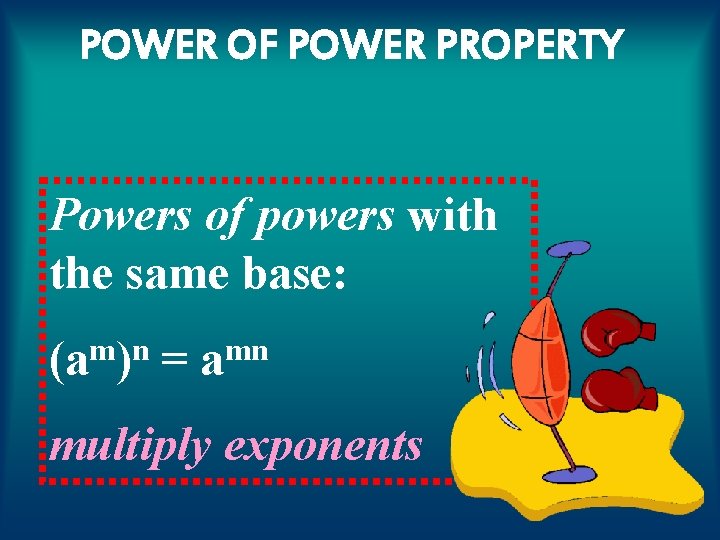 POWER OF POWER PROPERTY

Powers of powers with the same base:

$(a^m)^n = a^{mn}$

multiply exponents